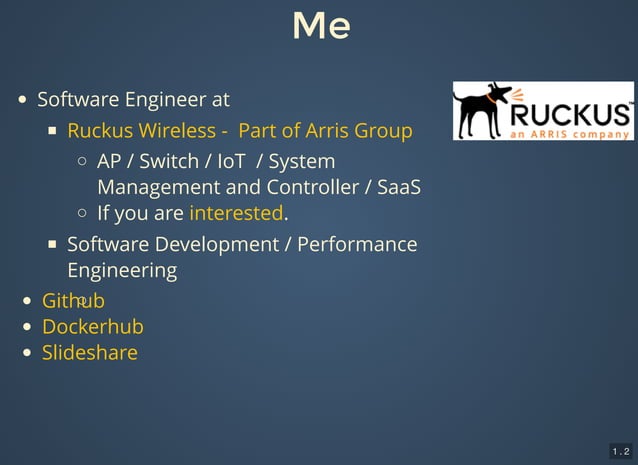 Me

- Software Engineer at
  - Ruckus Wireless - Part of Arris Group
    - AP / Switch / IoT / System Management and Controller / SaaS
    - If you are interested.
  - Software Development / Performance Engineering
- Github
- Dockerhub
- Slideshare

RUCKUS™
an ARRIS company

1.2